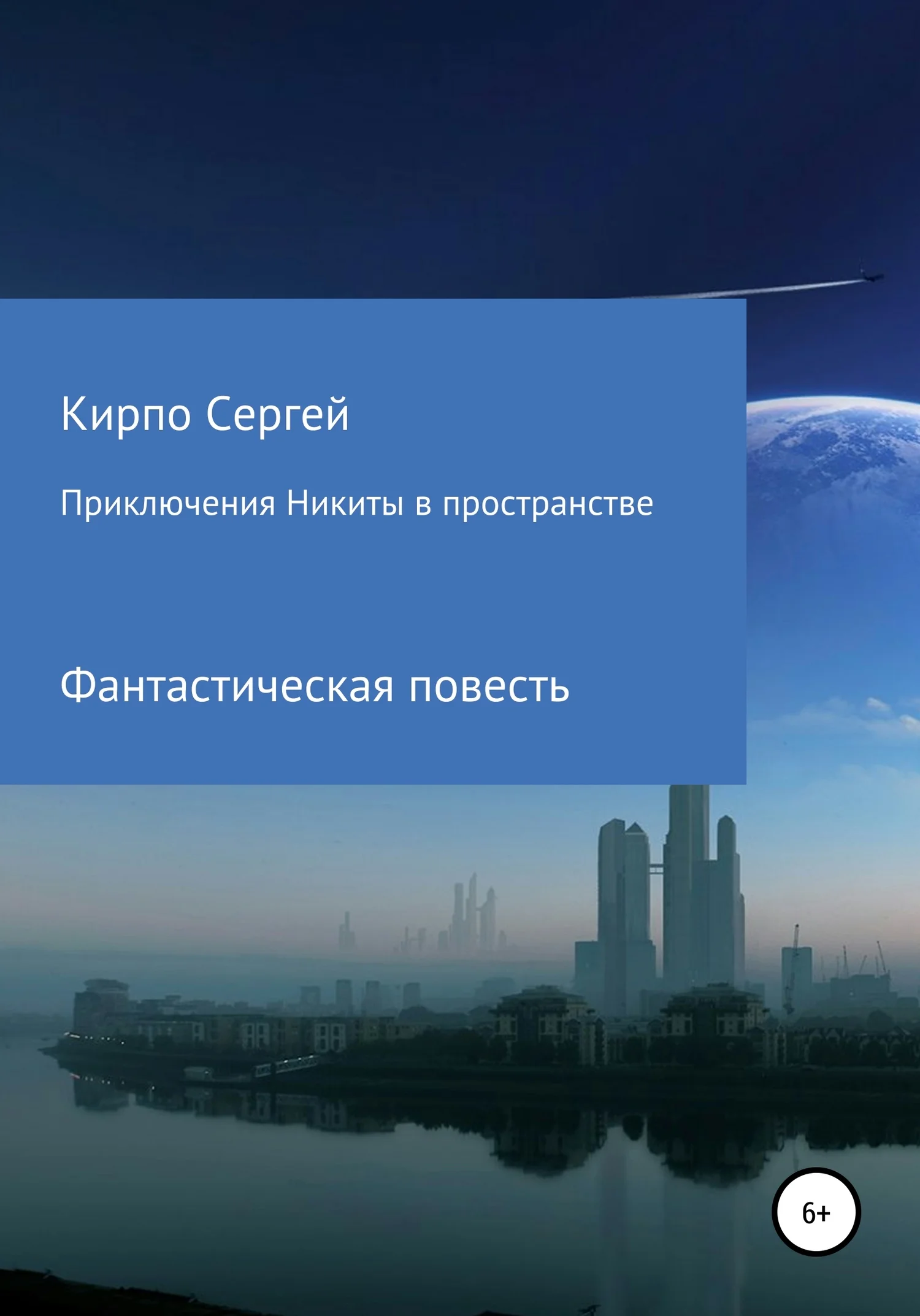 Кирпо Сергей

Приключения Никиты в пространстве

Фантастическая повесть

6+